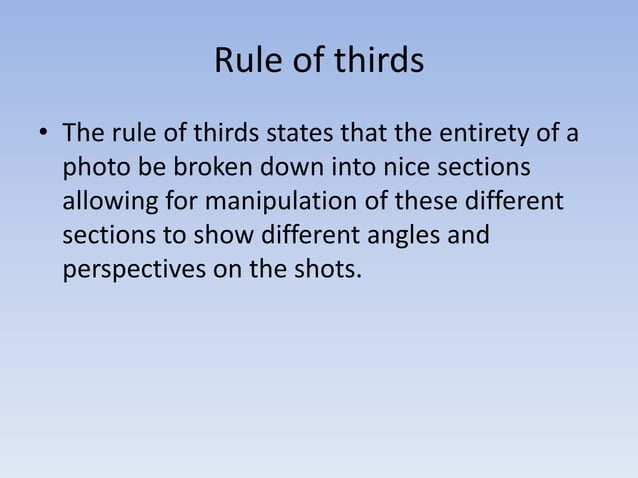 Rule of thirds

• The rule of thirds states that the entirety of a photo be broken down into nice sections allowing for manipulation of these different sections to show different angles and perspectives on the shots.